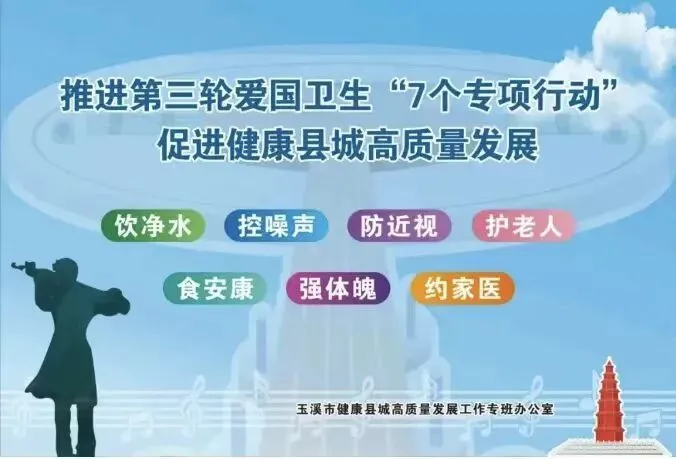 推进第三轮爱国卫生“7个专项行动”
促进健康县城高质量发展

饮净水 控噪声 防近视 护老人

食安康 强体魄 约家医

玉溪市健康县城高质量发展工作专班办公室